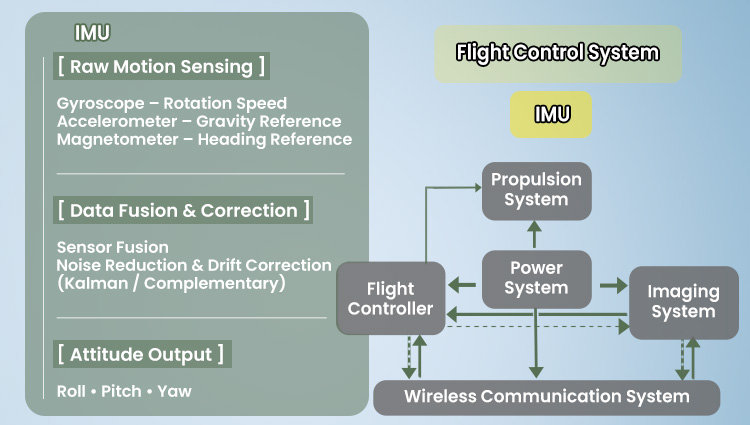 IMU

[ Raw Motion Sensing ]

Gyroscope – Rotation Speed
Accelerometer – Gravity Reference
Magnetometer – Heading Reference

[ Data Fusion & Correction ]

Sensor Fusion
Noise Reduction & Drift Correction
(Kalman / Complementary)

[ Attitude Output ]

Roll • Pitch • Yaw

Flight Control System

IMU

Propulsion System

Flight Controller

Power System

Imaging System

Wireless Communication System